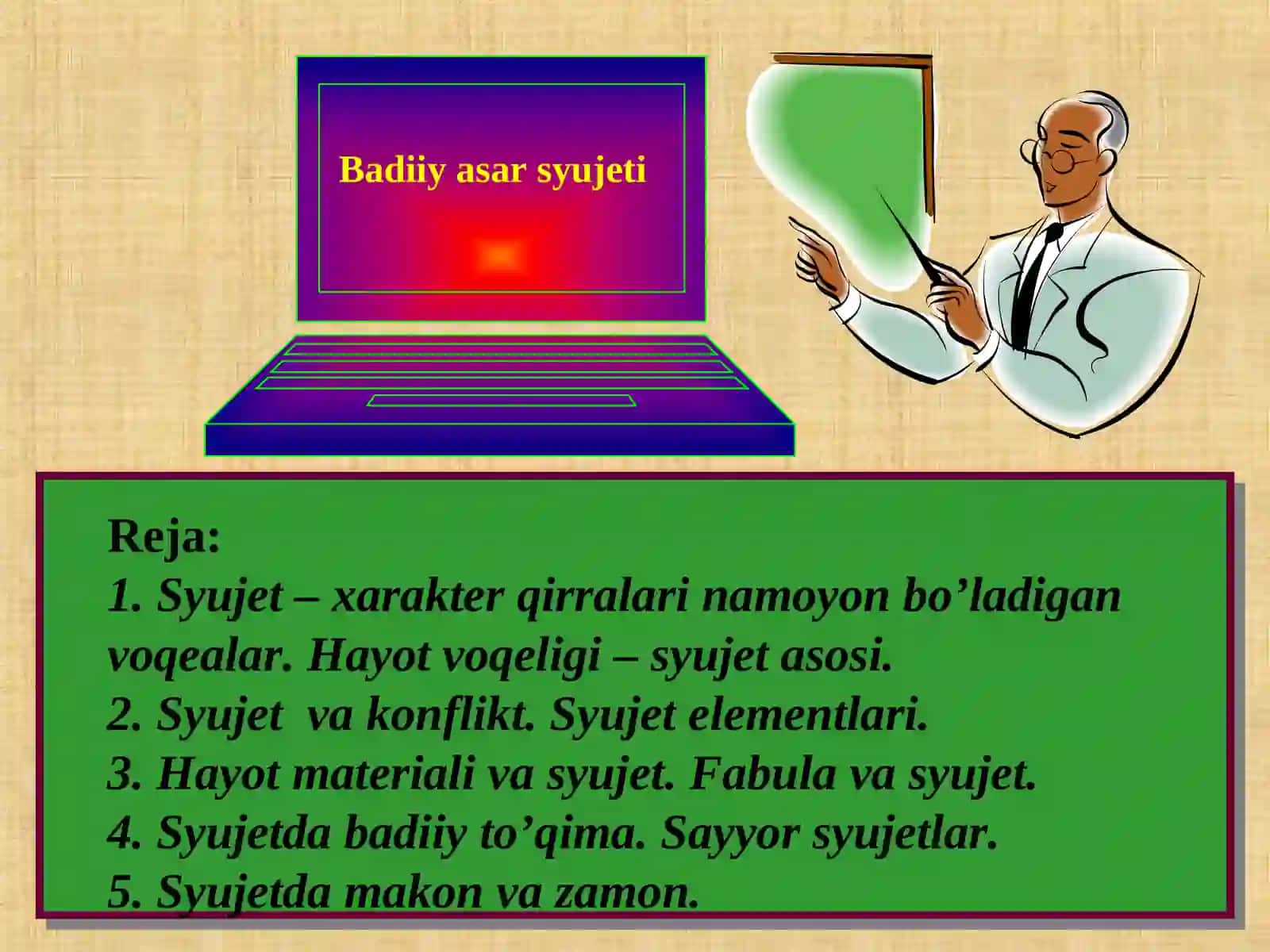 Badiiy asar syujeti

Reja:
1. Syujet – xarakter qirralari namoyon bo’ladigan voqealar. Hayot voqeligi – syujet asosi.
2. Syujet va konflikt. Syujet elementlari.
3. Hayot materiali va syujet. Fabula va syujet.
4. Syujetda badiiy to’qima. Sayyor syujetlar.
5. Syujetda makon va zamon.